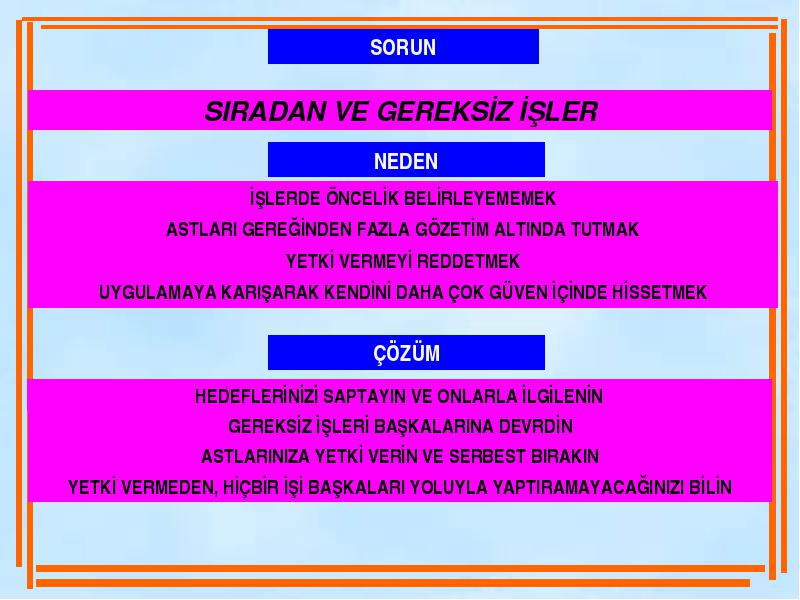 SORUN

SIRADAN VE GEREKSİZ İŞLER

NEDEN

İŞLERDE ÖNCELİK BELİRLEYEMEMEK

ASTLARI GEREĞİNDEN FAZLA GÖZETİM ALTINDA TUTMAK

YETKİ VERMEYİ REDDETMEK

UYGULAMAYA KARIŞARAK KENDİNİ DAHA ÇOK GÜVEN İÇİNDE HİSSETMEK

ÇÖZÜM

HEDEFLERİNİZİ SAPTAYIN VE ONLARLA İLGİLENİN

GEREKSİZ İŞLERİ BAŞKALARINA DEVRDİN

ASTLARINIZA YETKİ VERİN VE SERBEST BIRAKIN

YETKİ VERMEDEN, HİÇBİR İŞİ BAŞKALARI YOLUYLA YAPTIRAMAYACAĞINIZI BİLİN